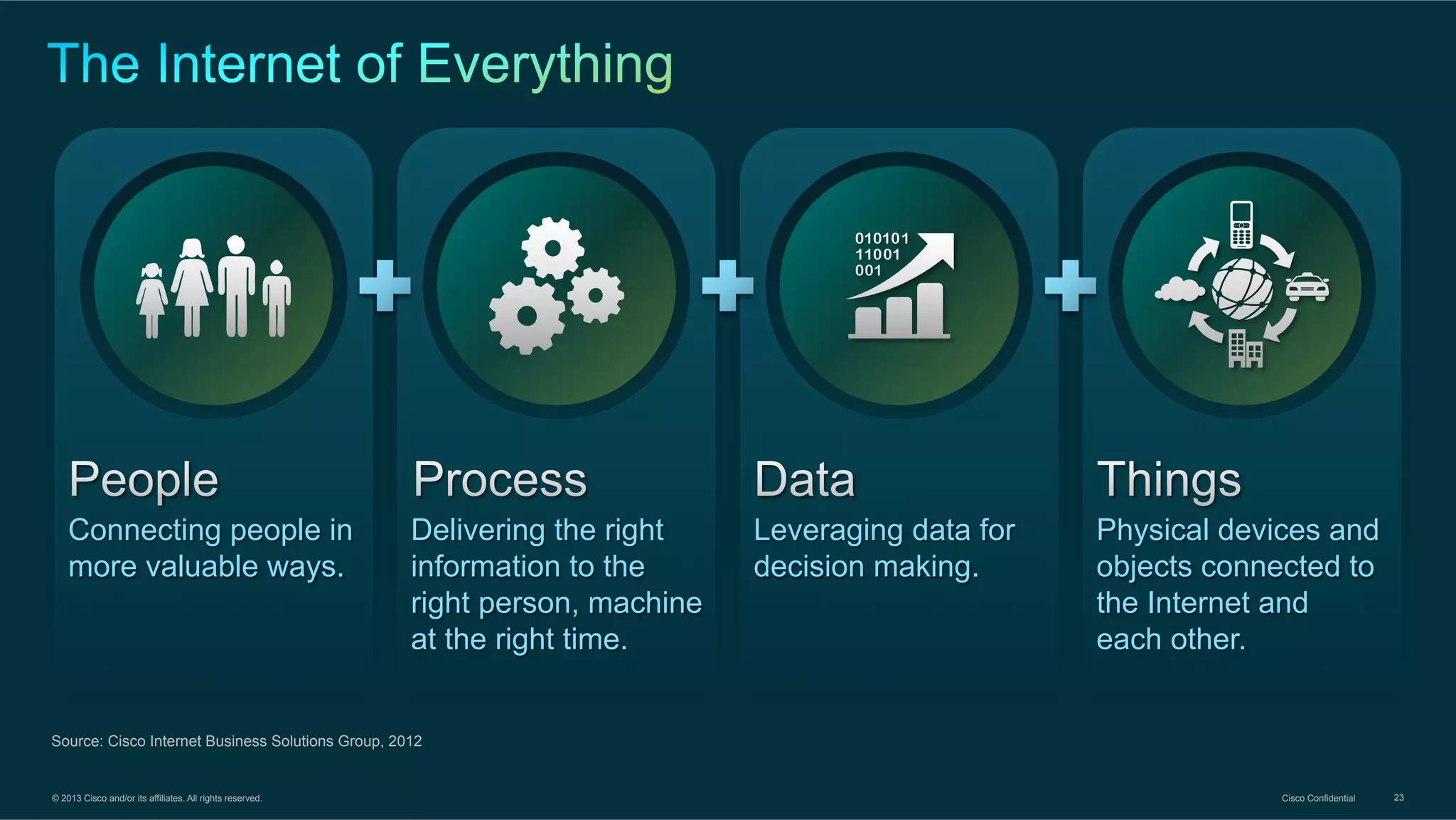 The Internet of Everything

010101
11001
001

People
Connecting people in more valuable ways.

Process
Delivering the right information to the right person, machine at the right time.

Data
Leveraging data for decision making.

Things
Physical devices and objects connected to the Internet and each other.

Source: Cisco Internet Business Solutions Group, 2012

© 2013 Cisco and/or its affiliates. All rights reserved.

Cisco Confidential

23